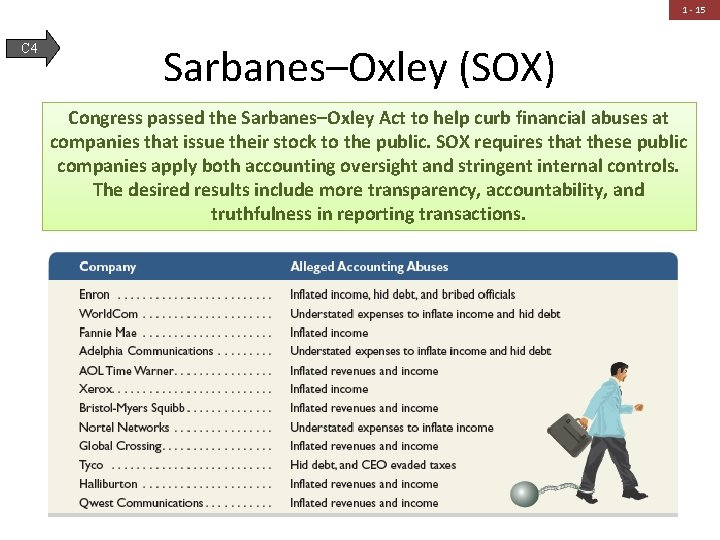 1 - 15

C4

Sarbanes–Oxley (SOX)

Congress passed the Sarbanes–Oxley Act to help curb financial abuses at companies that issue their stock to the public. SOX requires that these public companies apply both accounting oversight and stringent internal controls. The desired results include more transparency, accountability, and truthfulness in reporting transactions.

| Company | Alleged Accounting Abuses |
|---|---|
| Enron | Inflated income, hid debt, and bribed officials |
| WorldCom | Understated expenses to inflate income and hid debt |
| Fannie Mae | Inflated income |
| Adelphia Communications | Understated expenses to inflate income and hid debt |
| AOL Time Warner | Inflated revenues and income |
| Xerox | Inflated income |
| Bristol-Myers Squibb | Inflated revenues and income |
| Nortel Networks | Understated expenses to inflate income |
| Global Crossing | Inflated revenues and income |
| Tyco | Hid debt, and CEO evaded taxes |
| Halliburton | Inflated revenues and income |
| Qwest Communications | Inflated revenues and income |